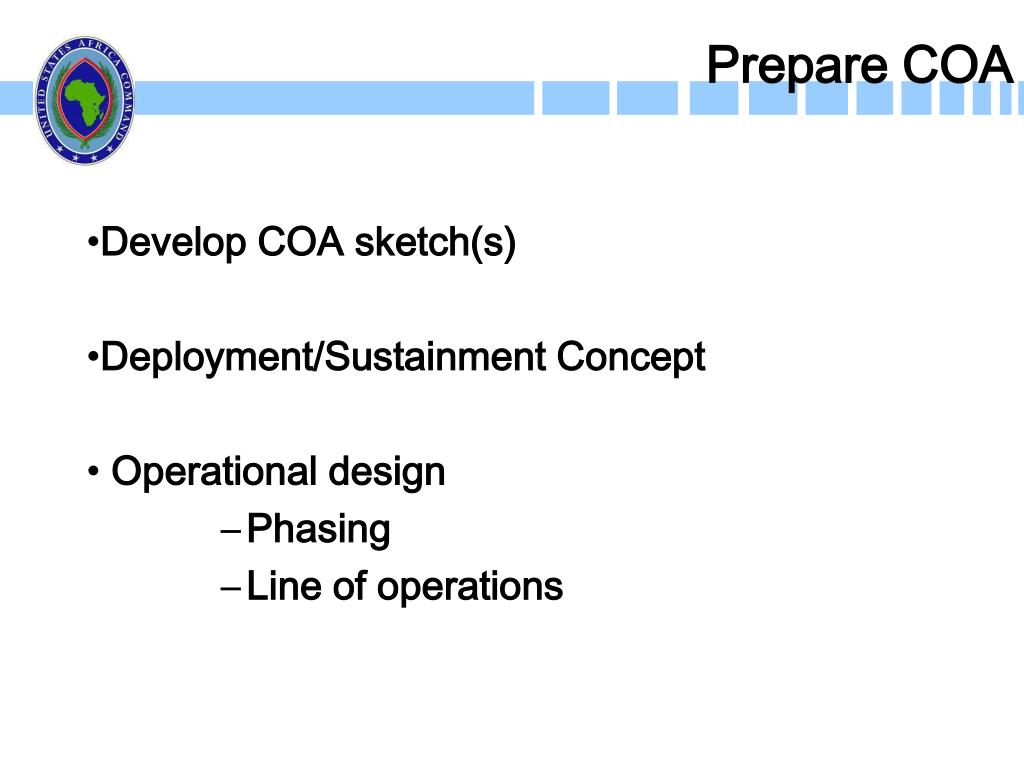 UNITED STATES AFRICA COMMAND

Prepare COA

•Develop COA sketch(s)

•Deployment/Sustainment Concept

• Operational design

– Phasing

– Line of operations